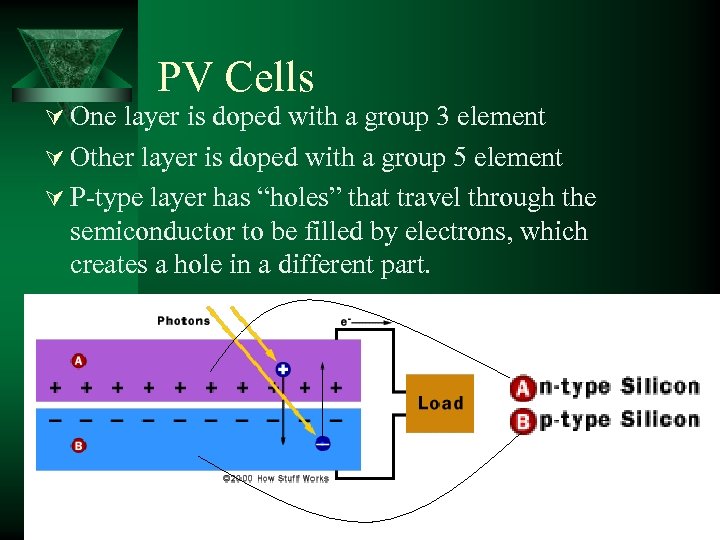 PV Cells

One layer is doped with a group 3 element

Other layer is doped with a group 5 element

P-type layer has “holes” that travel through the semiconductor to be filled by electrons, which creates a hole in a different part.

Photons

$e^-$

A

+ + + + + + + + + +

− − − − − − − − − −

B

Load

©2000 How Stuff Works

A n-type Silicon

B p-type Silicon